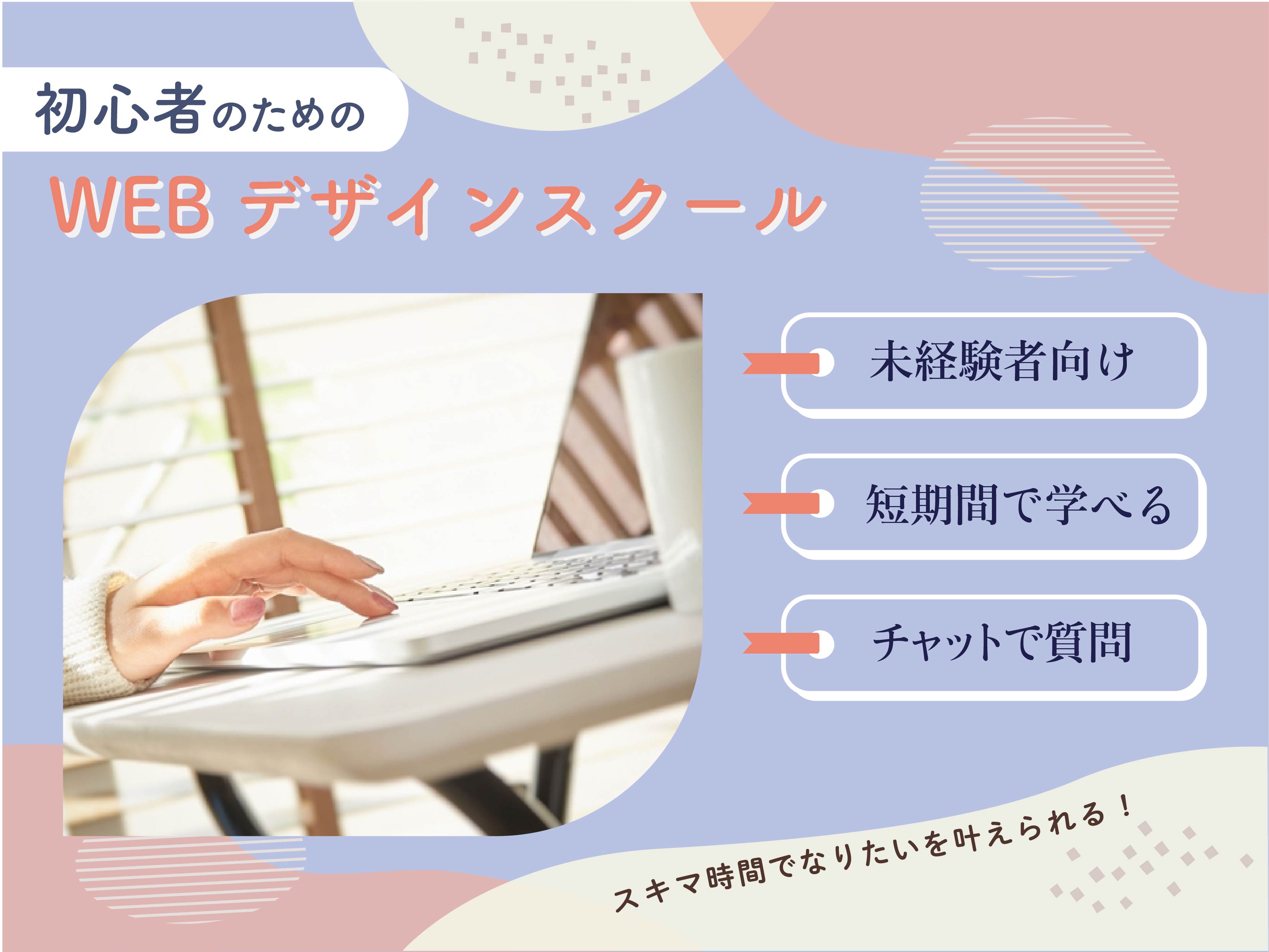 初心者のための

WEB デザインスクール

未経験者向け

短期間で学べる

チャットで質問

スキマ時間でなりたいを叶えられる！